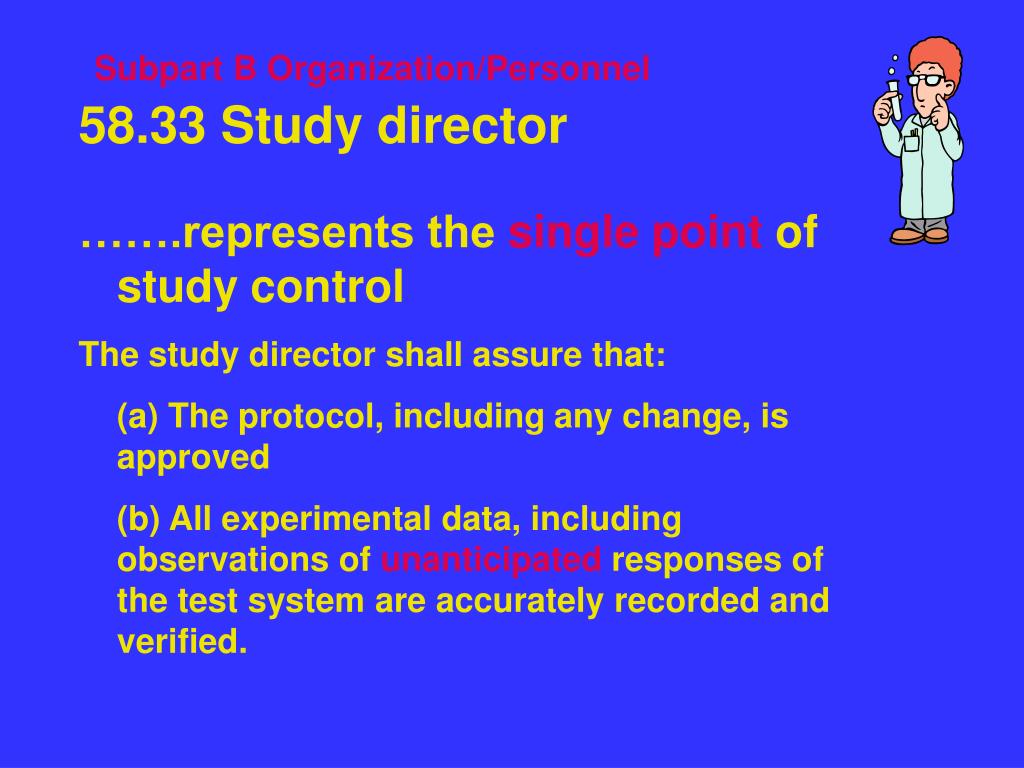 Subpart B Organization/Personnel
58.33 Study director

…….represents the single point of study control

The study director shall assure that:

(a) The protocol, including any change, is approved

(b) All experimental data, including observations of unanticipated responses of the test system are accurately recorded and verified.